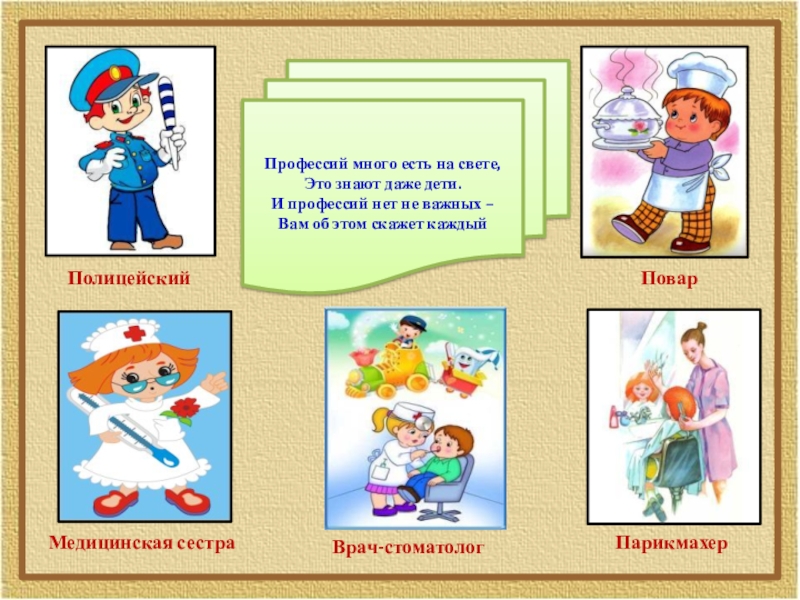 Профессий много есть на свете,
Это знают даже дети.
И профессий нет не важных –
Вам об этом скажет каждый

Полицейский

Повар

Медицинская сестра

Врач-стоматолог

Парикмахер